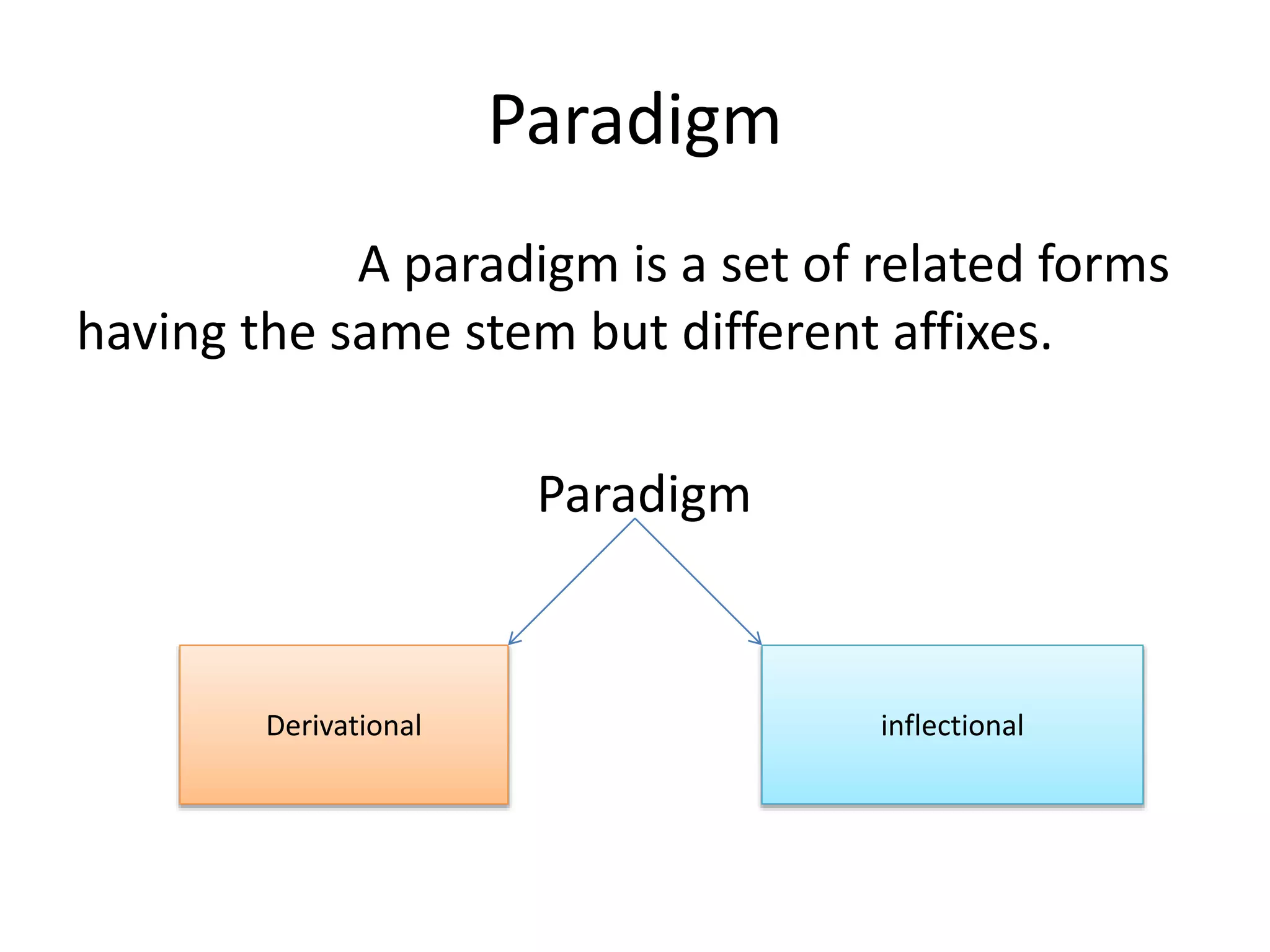 Paradigm

A paradigm is a set of related forms having the same stem but different affixes.

Paradigm

Derivational

inflectional